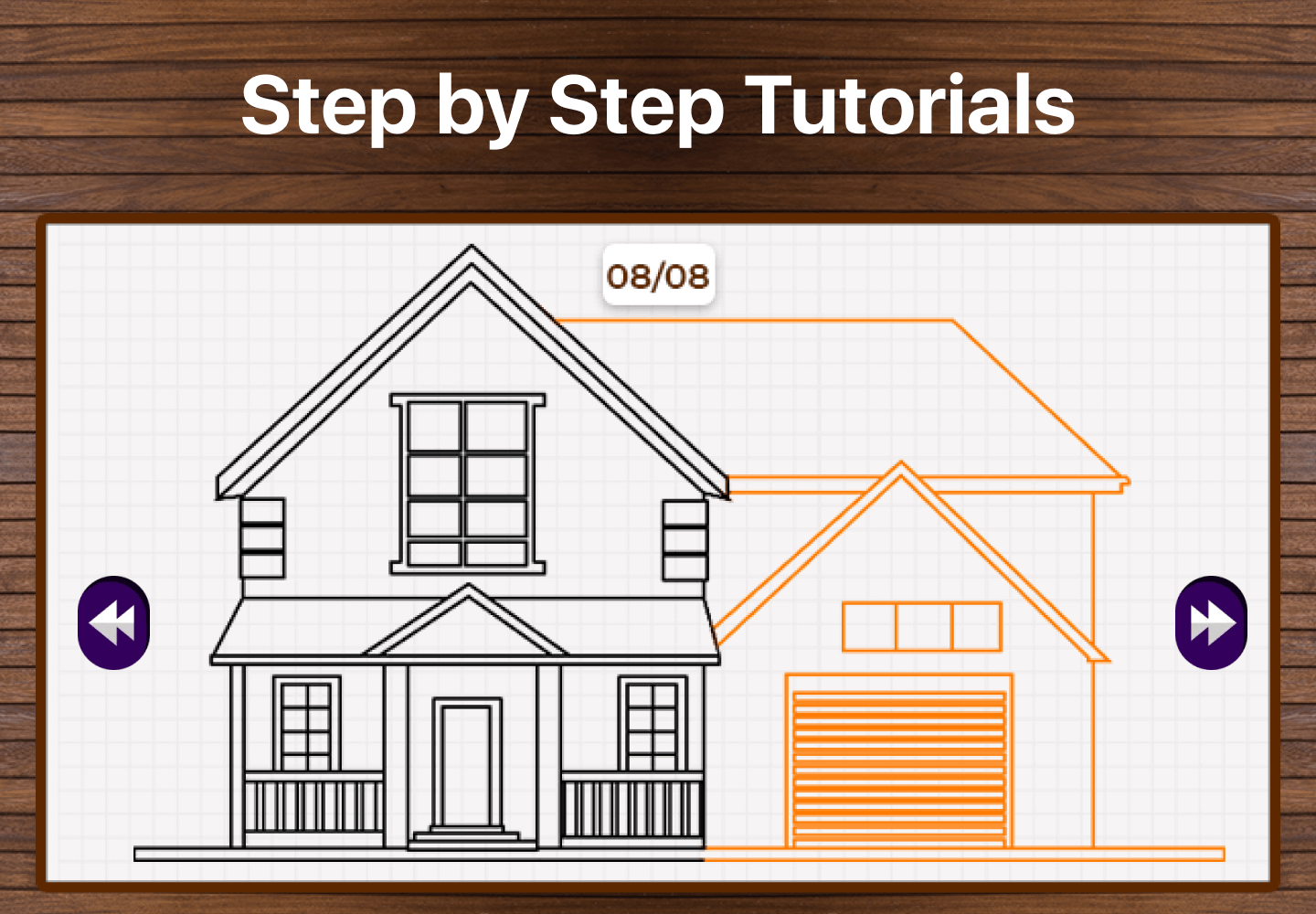 Step by Step Tutorials

08/08